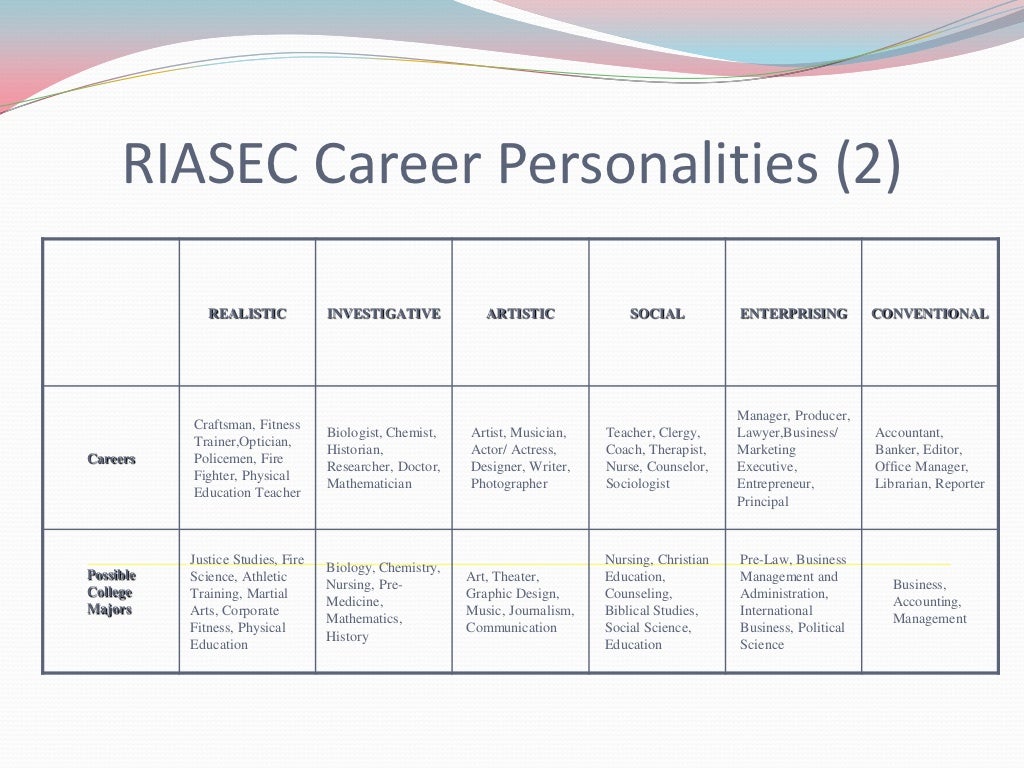 RIASEC Career Personalities (2)

| | REALISTIC | INVESTIGATIVE | ARTISTIC | SOCIAL | ENTERPRISING | CONVENTIONAL |
|---|---|---|---|---|---|---|
| Careers | Craftsman, Fitness Trainer,Optician, Policemen, Fire Fighter, Physical Education Teacher | Biologist, Chemist, Historian, Researcher, Doctor, Mathematician | Artist, Musician, Actor/ Actress, Designer, Writer, Photographer | Teacher, Clergy, Coach, Therapist, Nurse, Counselor, Sociologist | Manager, Producer, Lawyer,Business/ Marketing Executive, Entrepreneur, Principal | Accountant, Banker, Editor, Office Manager, Librarian, Reporter |
| Possible College Majors | Justice Studies, Fire Science, Athletic Training, Martial Arts, Corporate Fitness, Physical Education | Biology, Chemistry, Nursing, Pre-Medicine, Mathematics, History | Art, Theater, Graphic Design, Music, Journalism, Communication | Nursing, Christian Education, Counseling, Biblical Studies, Social Science, Education | Pre-Law, Business Management and Administration, International Business, Political Science | Business, Accounting, Management |